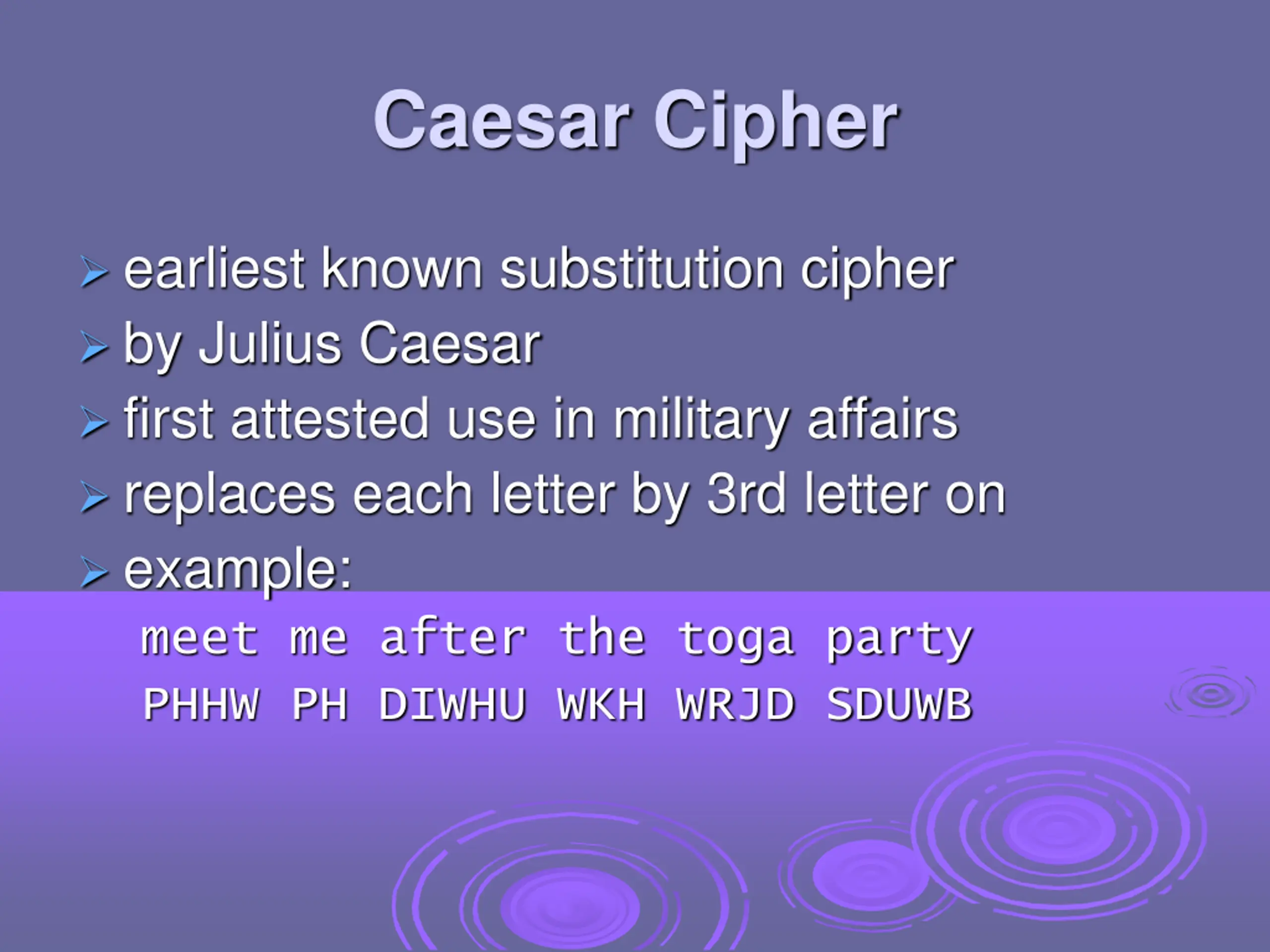 Caesar Cipher

➢ earliest known substitution cipher
➢ by Julius Caesar
➢ first attested use in military affairs
➢ replaces each letter by 3rd letter on
➢ example:

meet me after the toga party
PHHW PH DIWHU WKH WRJD SDUWB